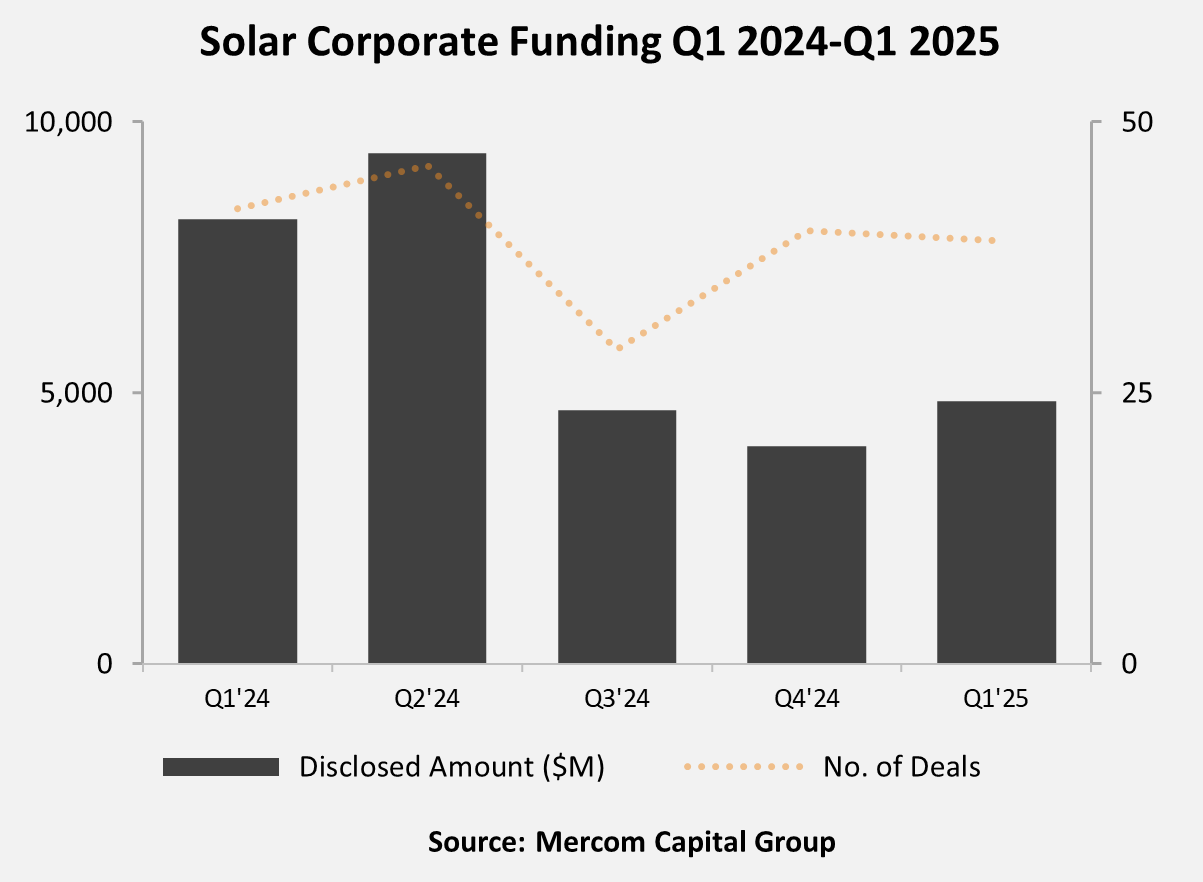 Solar Corporate Funding Q1 2024-Q1 2025

10,000
5,000
0

50
25
0

Q1'24
Q2'24
Q3'24
Q4'24
Q1'25

Disclosed Amount ($M)
No. of Deals

Source: Mercom Capital Group